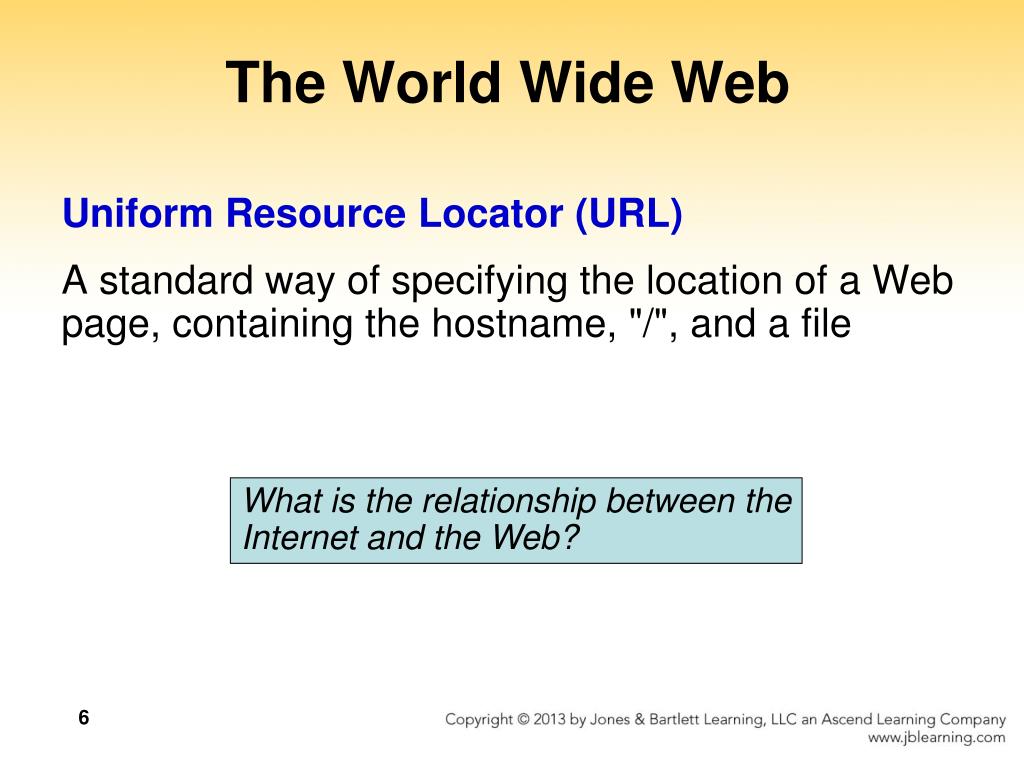 The World Wide Web

Uniform Resource Locator (URL)

A standard way of specifying the location of a Web page, containing the hostname, "/", and a file

What is the relationship between the Internet and the Web?

6

Copyright © 2013 by Jones & Bartlett Learning, LLC an Ascend Learning Company
www.jblearning.com